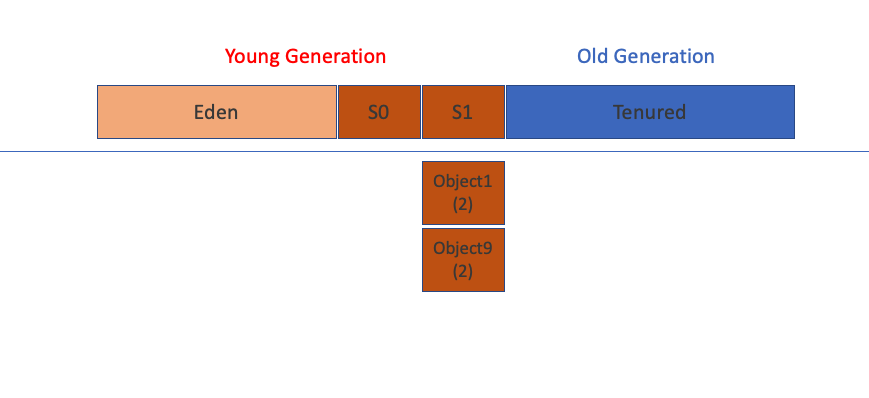 Young Generation

Old Generation

Eden

S0

S1

Tenured

Object1 (2)

Object9 (2)